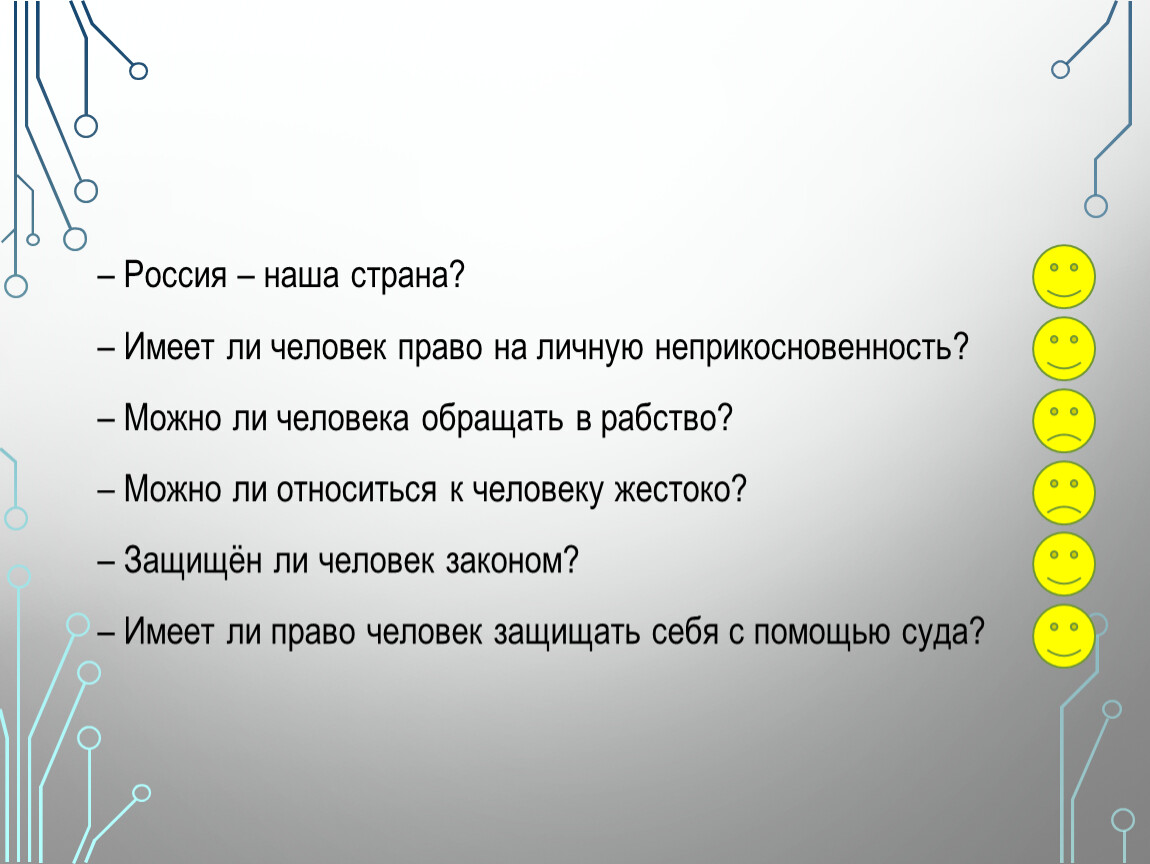 – Россия – наша страна?

– Имеет ли человек право на личную неприкосновенность?

– Можно ли человека обращать в рабство?

– Можно ли относиться к человеку жестоко?

– Защищён ли человек законом?

– Имеет ли право человек защищать себя с помощью суда?